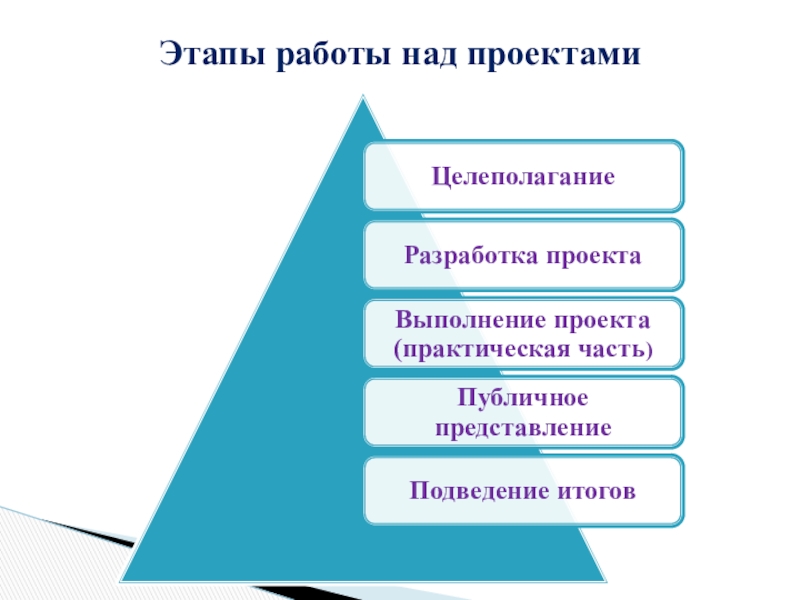 Этапы работы над проектами

Целеполагание

Разработка проекта

Выполнение проекта (практическая часть)

Публичное представление

Подведение итогов